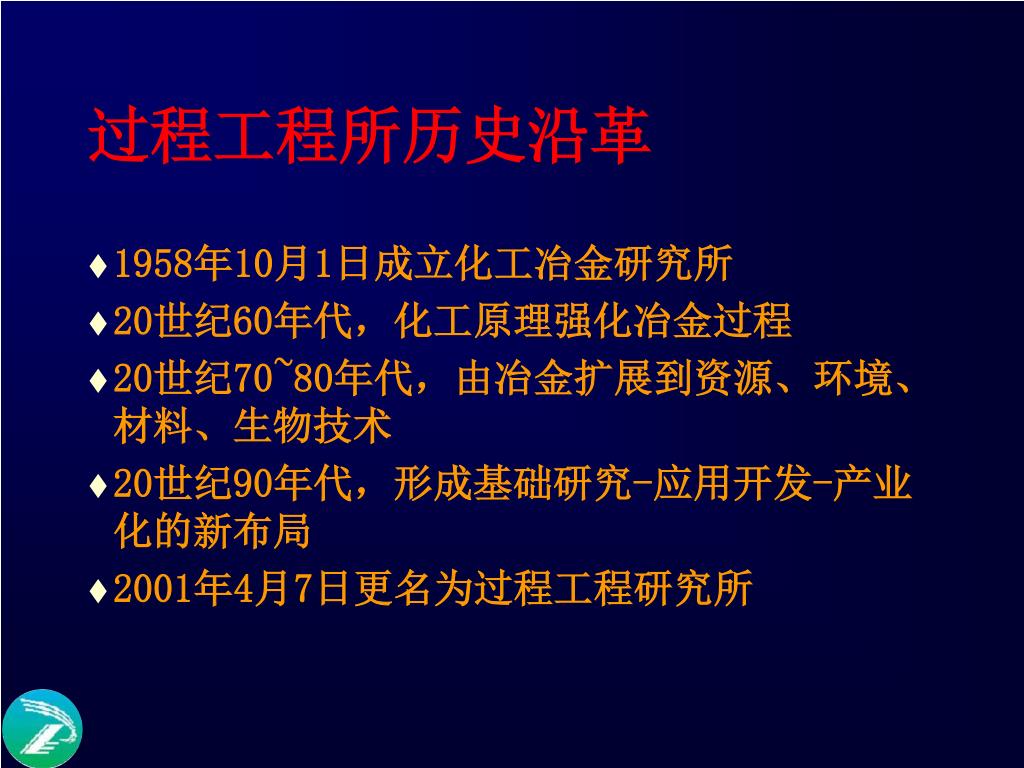 过程工程所历史沿革

♦1958年10月1日成立化工冶金研究所

♦20世纪60年代，化工原理强化冶金过程

♦20世纪70~80年代，由冶金扩展到资源、环境、材料、生物技术

♦20世纪90年代，形成基础研究-应用开发-产业化的新布局

♦2001年4月7日更名为过程工程研究所